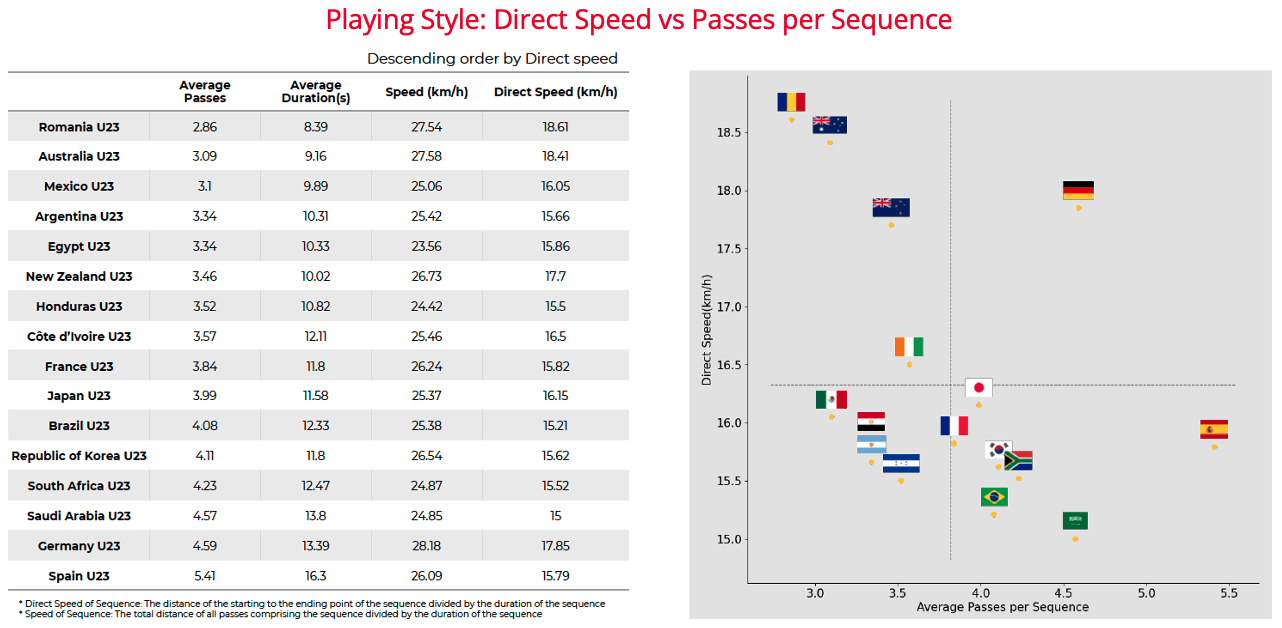 Playing Style: Direct Speed vs Passes per Sequence

Descending order by Direct speed

| | Average Passes | Average Duration(s) | Speed (km/h) | Direct Speed (km/h) |
|---|---|---|---|---|
| Romania U23 | 2.86 | 8.39 | 27.54 | 18.61 |
| Australia U23 | 3.09 | 9.16 | 27.58 | 18.41 |
| Mexico U23 | 3.1 | 9.89 | 25.06 | 16.05 |
| Argentina U23 | 3.34 | 10.31 | 25.42 | 15.66 |
| Egypt U23 | 3.34 | 10.33 | 23.56 | 15.86 |
| New Zealand U23 | 3.46 | 10.02 | 26.73 | 17.7 |
| Honduras U23 | 3.52 | 10.82 | 24.42 | 15.5 |
| Côte d'Ivoire U23 | 3.57 | 12.11 | 25.46 | 16.5 |
| France U23 | 3.84 | 11.8 | 26.24 | 15.82 |
| Japan U23 | 3.99 | 11.58 | 25.37 | 16.15 |
| Brazil U23 | 4.08 | 12.33 | 25.38 | 15.21 |
| Republic of Korea U23 | 4.11 | 11.8 | 26.54 | 15.62 |
| South Africa U23 | 4.23 | 12.47 | 24.87 | 15.52 |
| Saudi Arabia U23 | 4.57 | 13.8 | 24.85 | 15 |
| Germany U23 | 4.59 | 13.39 | 28.18 | 17.85 |
| Spain U23 | 5.41 | 16.3 | 26.09 | 15.79 |

* Direct Speed of Sequence: The distance of the starting to the ending point of the sequence divided by the duration of the sequence
* Speed of Sequence: The total distance of all passes comprising the sequence divided by the duration of the sequence

Direct Speed(km/h)
18.5
18.0
17.5
17.0
16.5
16.0
15.5
15.0
3.0
3.5
4.0
4.5
5.0
5.5
Average Passes per Sequence